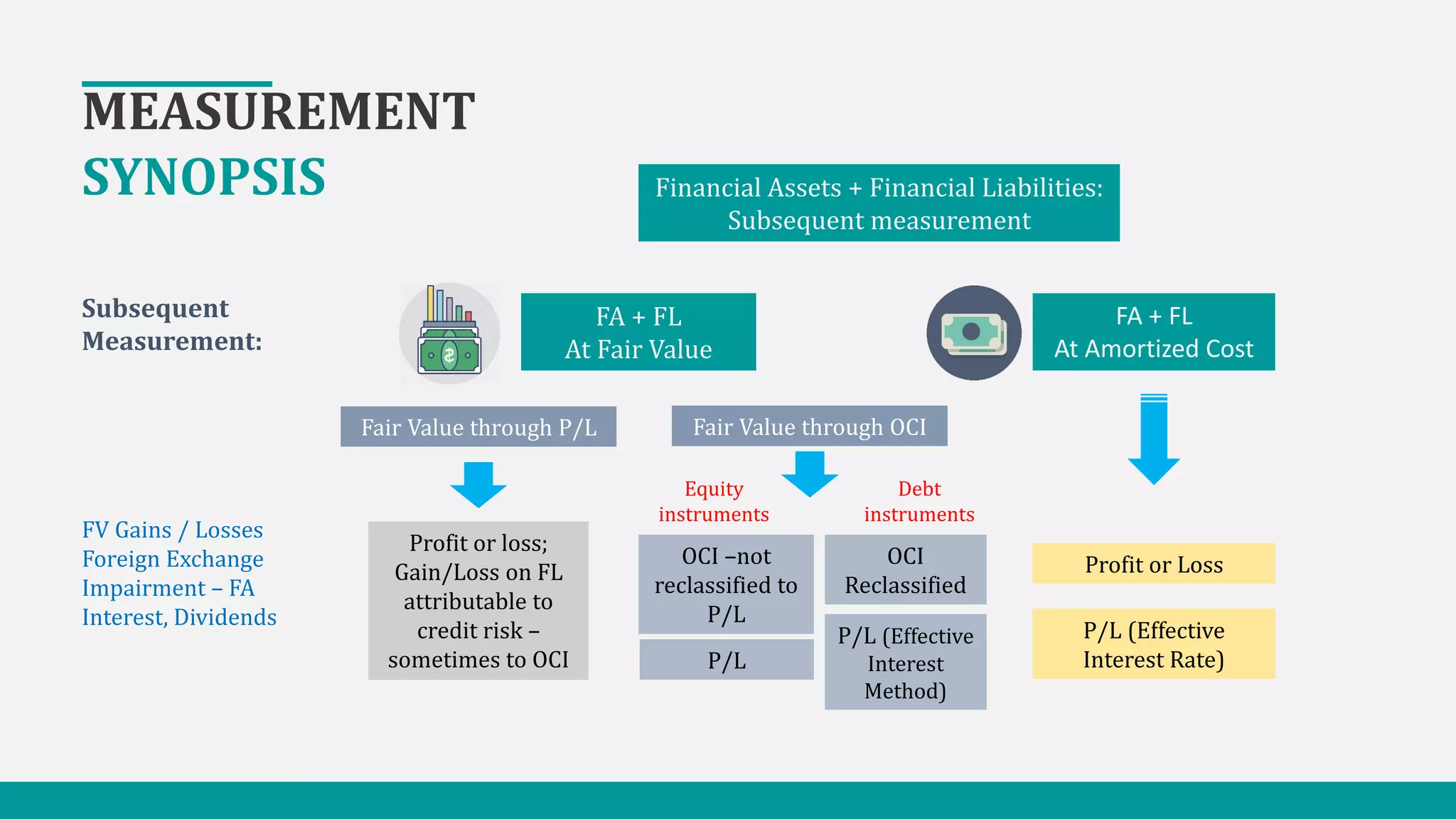 MEASUREMENT
SYNOPSIS

Financial Assets + Financial Liabilities:
Subsequent measurement

Subsequent Measurement:

FA + FL
At Fair Value

FA + FL
At Amortized Cost

Fair Value through P/L

Fair Value through OCI

Equity instruments

Debt instruments

FV Gains / Losses
Foreign Exchange
Impairment – FA
Interest, Dividends

Profit or loss; Gain/Loss on FL attributable to credit risk – sometimes to OCI

OCI –not reclassified to P/L

P/L

OCI Reclassified

P/L (Effective Interest Method)

Profit or Loss

P/L (Effective Interest Rate)